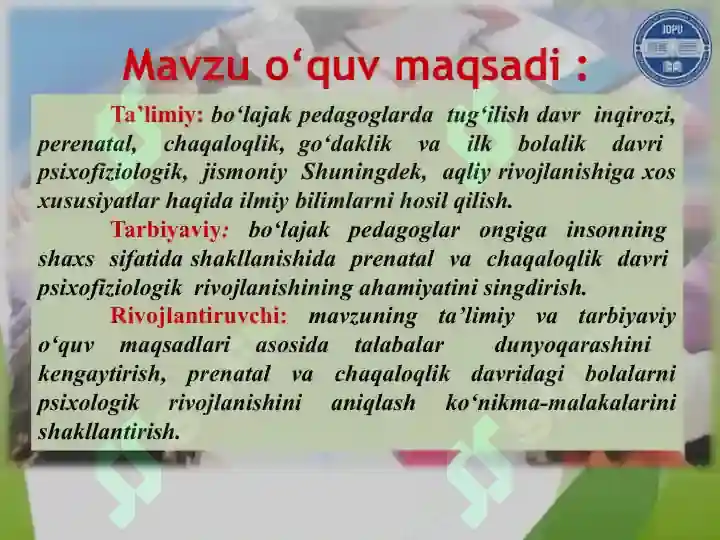 JDPU

Mavzu o‘quv maqsadi :

Ta’limiy: bo‘lajak pedagoglarda tug‘ilish davr inqirozi, perenatal, chaqaloqlik, go‘daklik va ilk bolalik davri psixofiziologik, jismoniy Shuningdek, aqliy rivojlanishiga xos xususiyatlar haqida ilmiy bilimlarni hosil qilish.

Tarbiyaviy: bo‘lajak pedagoglar ongiga insonning shaxs sifatida shakllanishida prenatal va chaqaloqlik davri psixofiziologik rivojlanishining ahamiyatini singdirish.

Rivojlantiruvchi: mavzuning ta’limiy va tarbiyaviy o‘quv maqsadlari asosida talabalar dunyoqarashini kengaytirish, prenatal va chaqaloqlik davridagi bolalarni psixologik rivojlanishini aniqlash ko‘nikma-malakalarini shakllantirish.